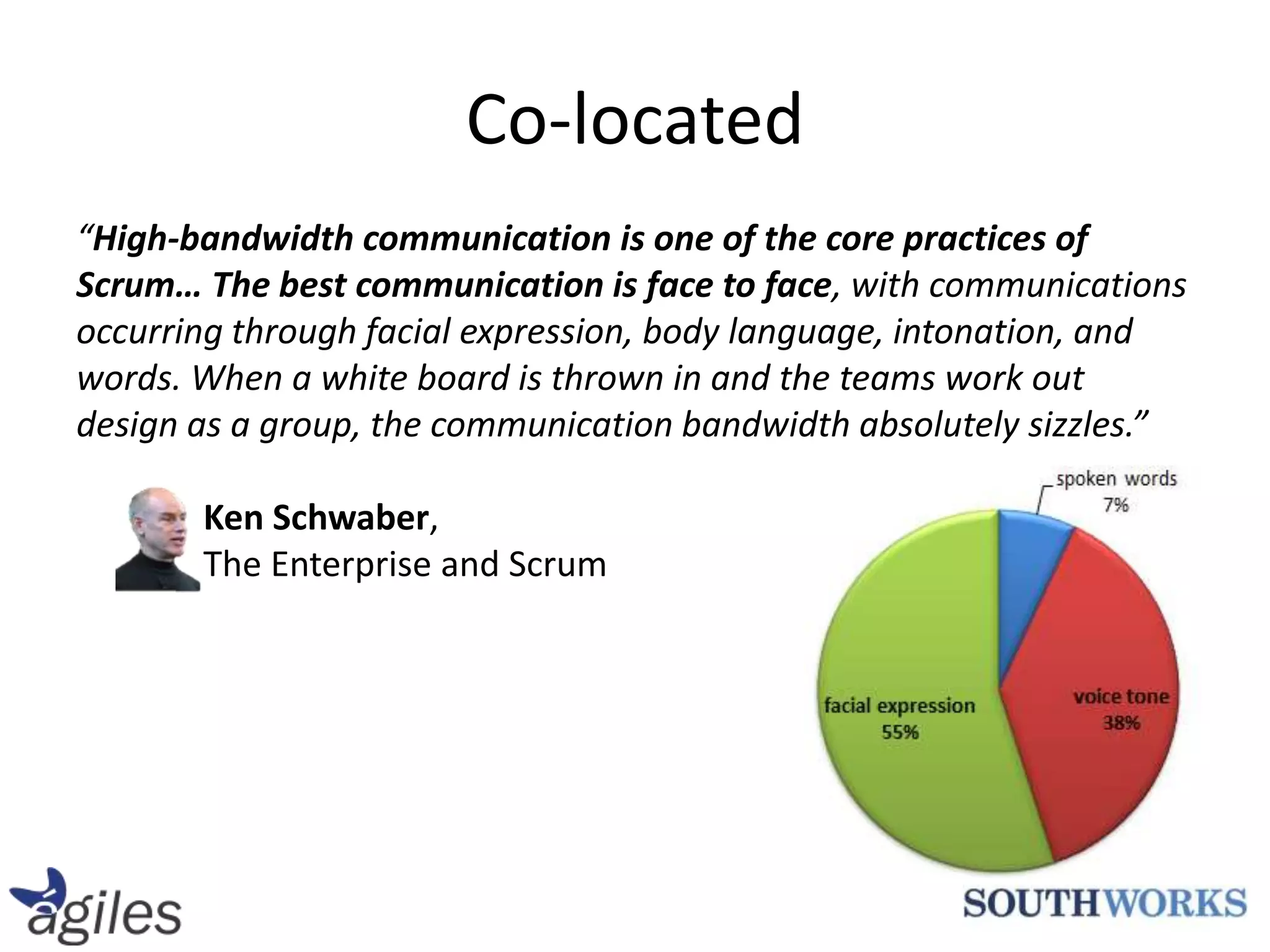 Co-located

“High-bandwidth communication is one of the core practices of Scrum… The best communication is face to face, with communications occurring through facial expression, body language, intonation, and words. When a white board is thrown in and the teams work out design as a group, the communication bandwidth absolutely sizzles.”

Ken Schwaber,
The Enterprise and Scrum

spoken words
7%

voice tone
38%

facial expression
55%

agiles

SOUTHWORKS